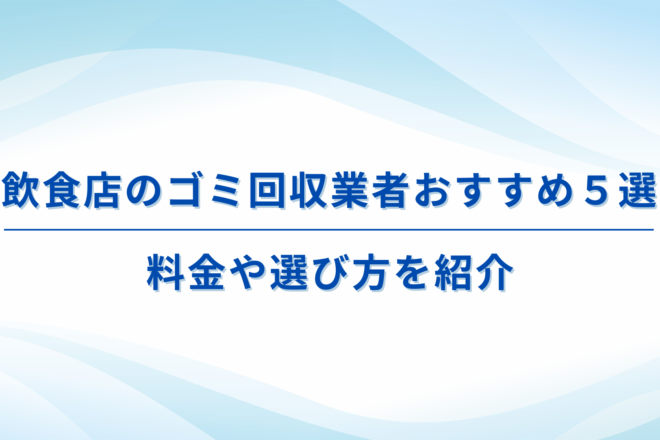 飲食店のゴミ回収業者おすすめ５選

料金や選び方を紹介